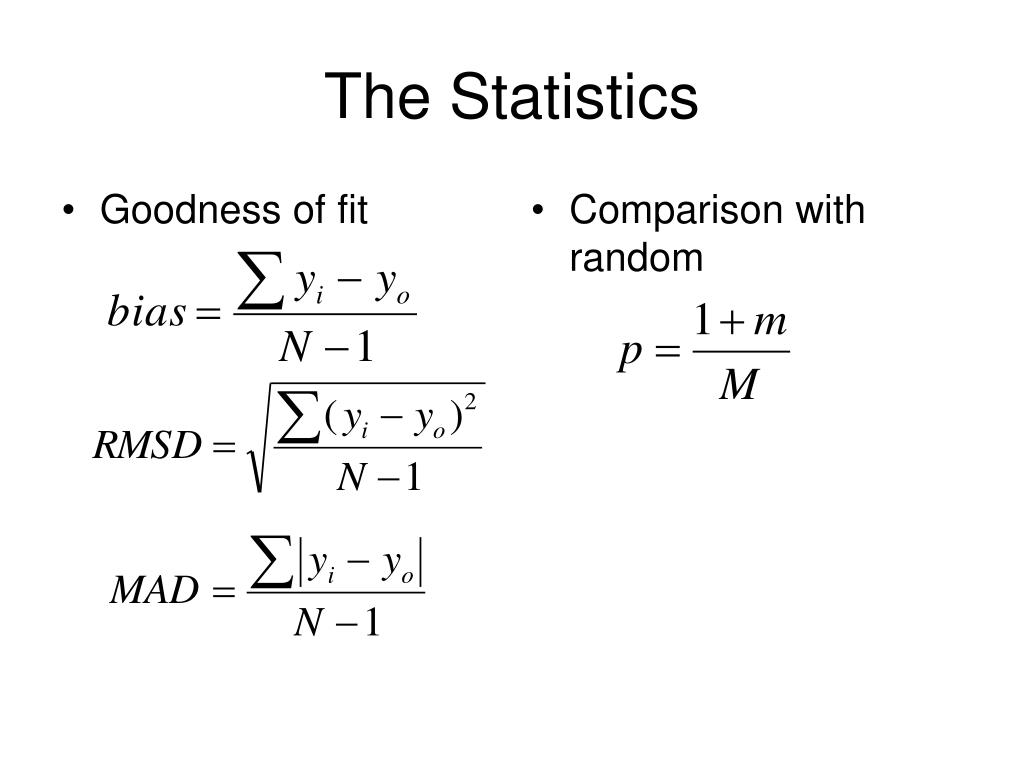 The Statistics

• Goodness of fit

$bias = \frac{\sum y_i - y_o}{N-1}$

$RMSD = \sqrt{\frac{\sum (y_i - y_o)^2}{N-1}}$

$MAD = \frac{\sum |y_i - y_o|}{N-1}$

• Comparison with random

$p = \frac{1+m}{M}$